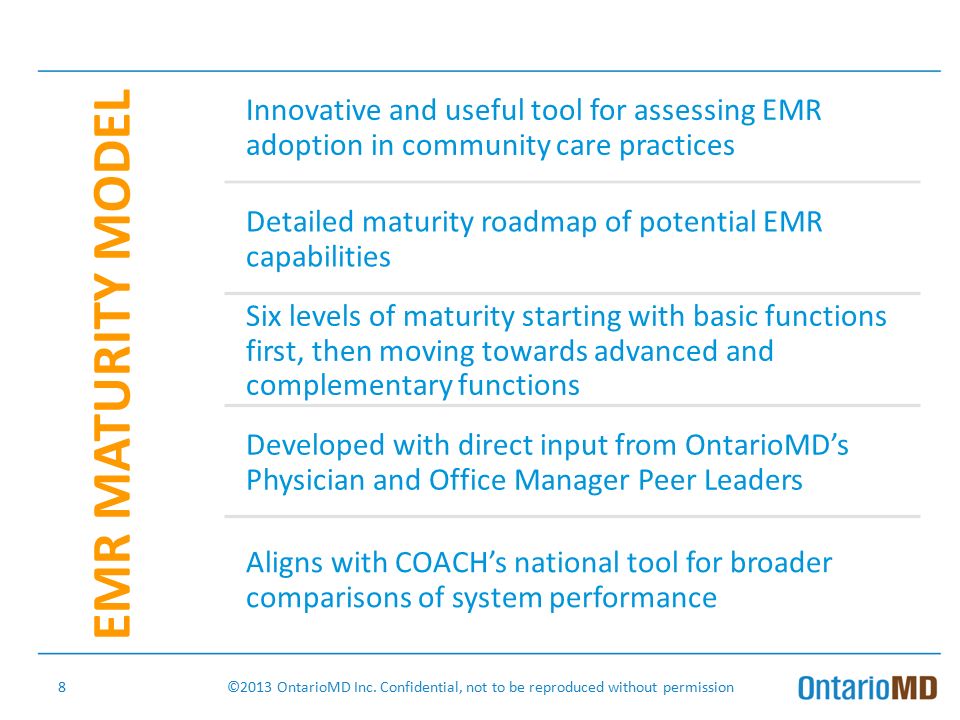 EMR MATURITY MODEL

Innovative and useful tool for assessing EMR adoption in community care practices

Detailed maturity roadmap of potential EMR capabilities

Six levels of maturity starting with basic functions first, then moving towards advanced and complementary functions

Developed with direct input from OntarioMD's Physician and Office Manager Peer Leaders

Aligns with COACH's national tool for broader comparisons of system performance

8

©2013 OntarioMD Inc. Confidential, not to be reproduced without permission

OntarioMD